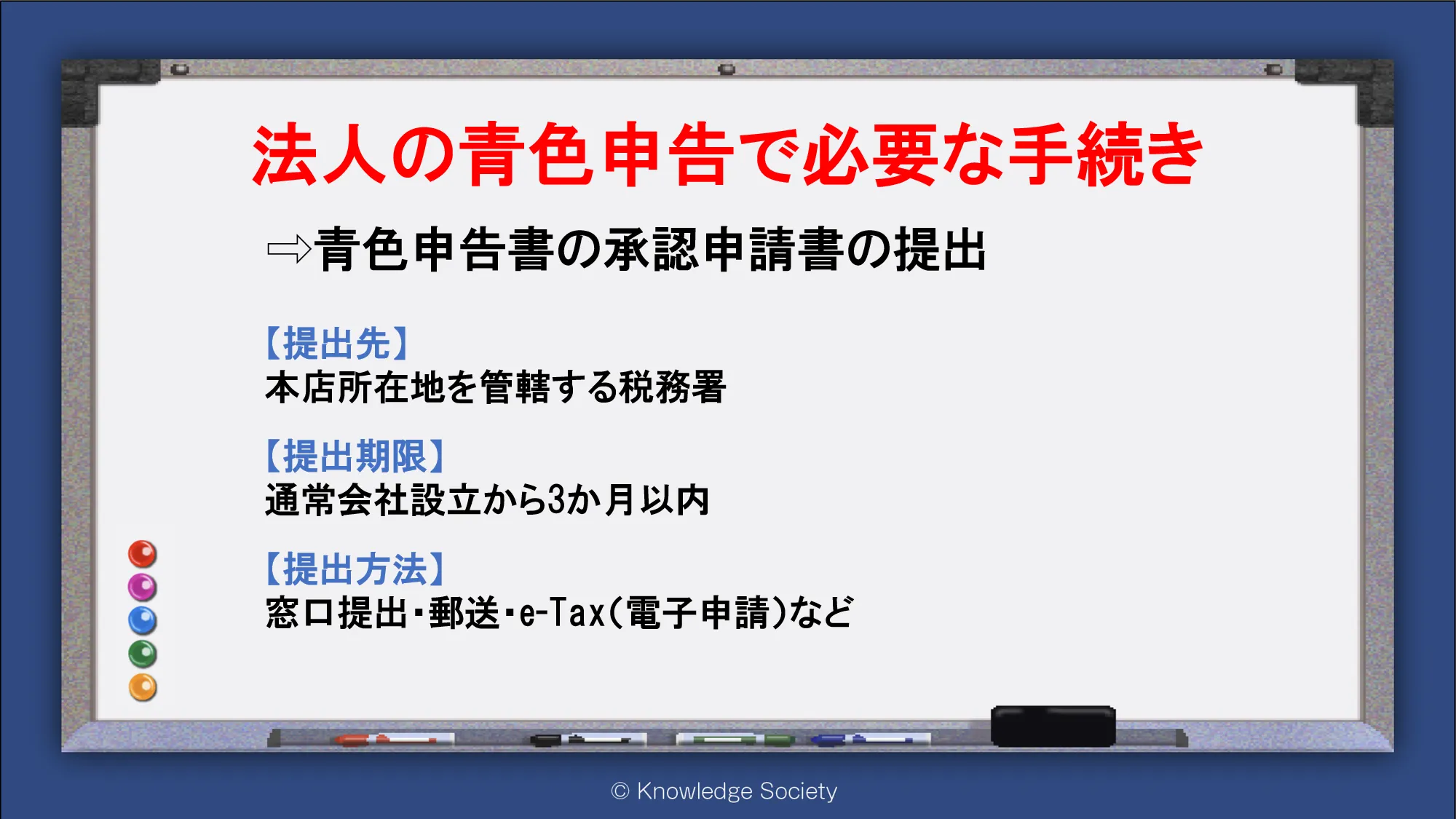 法人の青色申告で必要な手続き

⇨青色申告書の承認申請書の提出

【提出先】
本店所在地を管轄する税務署

【提出期限】
通常会社設立から3か月以内

【提出方法】
窓口提出・郵送・e-Tax(電子申請)など

© Knowledge Society